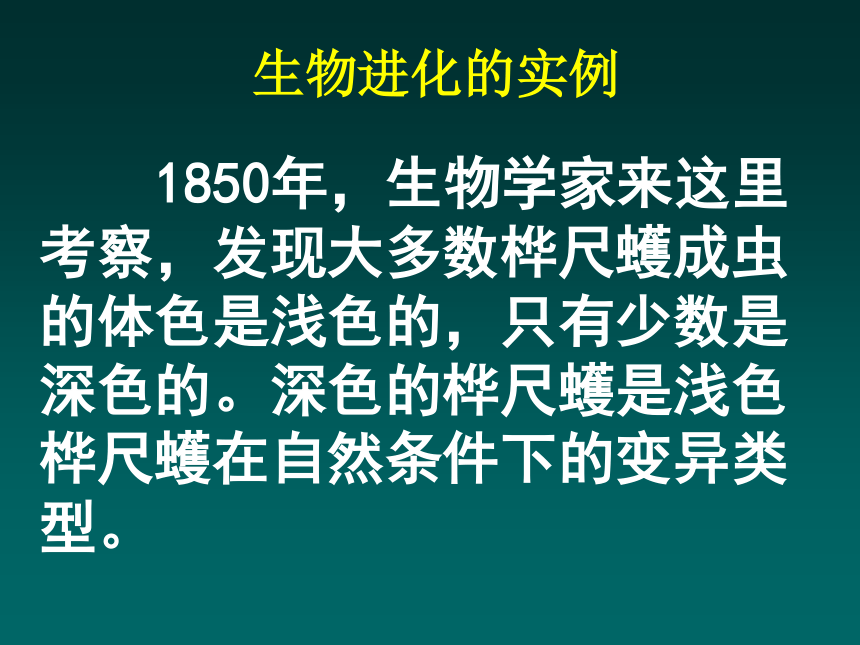 生物进化的实例

1850年，生物学家来这里考察，发现大多数桦尺蠖成虫的体色是浅色的，只有少数是深色的。深色的桦尺蠖是浅色桦尺蠖在自然条件下的变异类型。